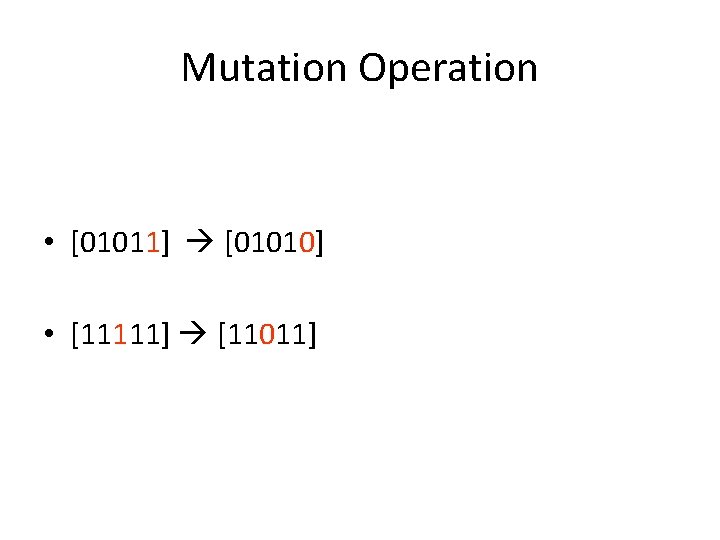 Mutation Operation

• [01011] → [01010]

• [11111] → [11011]